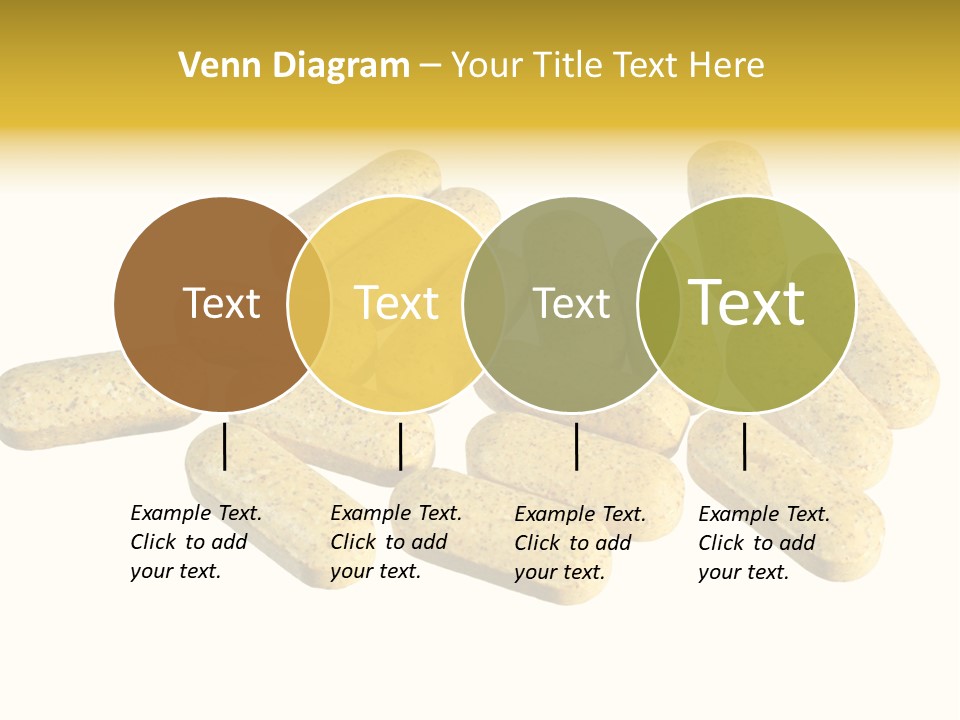 Venn Diagram – Your Title Text Here

Text

Text

Text

Text

Example Text. Click to add your text.

Example Text. Click to add your text.

Example Text. Click to add your text.

Example Text. Click to add your text.